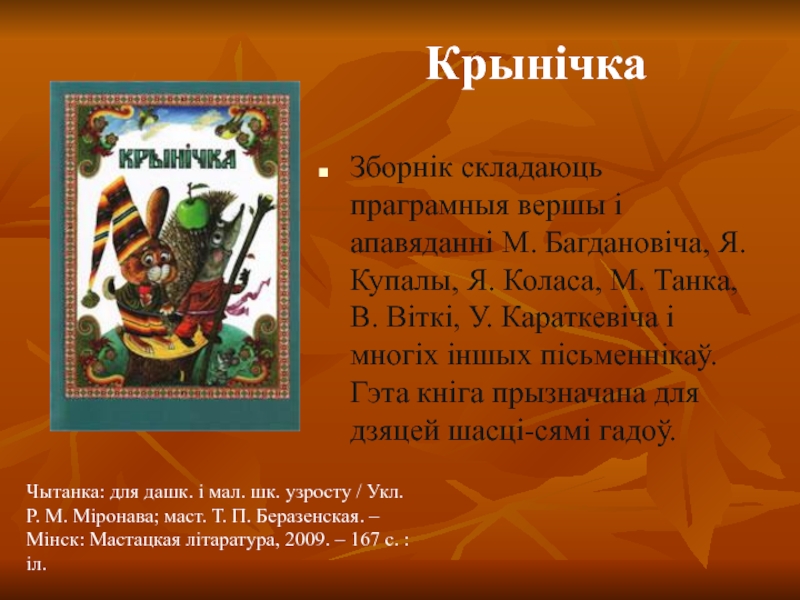 Крынічка

КРЫНІЧКА

Зборнік складаюць праграмныя вершы і апавяданні М. Багдановіча, Я. Купалы, Я. Коласа, М. Танка, В. Віткі, У. Караткевіча і многіх іншых пісьменнікаў. Гэта кніга прызначана для дзяцей шасці-сямі гадоў.

Чытанка: для дашк. і мал. шк. узросту / Укл. Р. М. Міронава; маст. Т. П. Беразенская. – Мінск: Мастацкая літаратура, 2009. – 167 с. : іл.